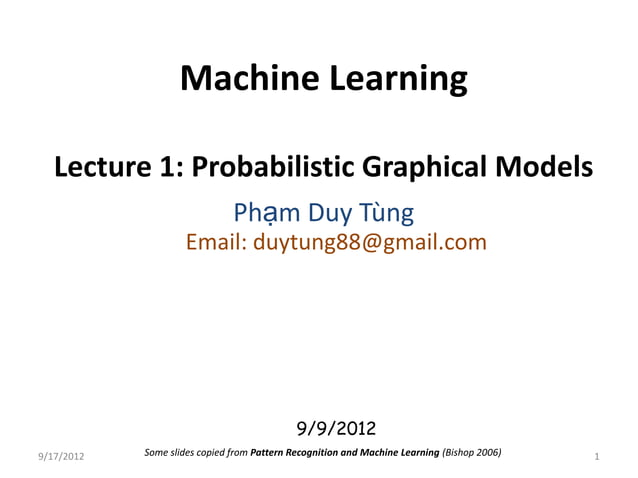 Machine Learning

Lecture 1: Probabilistic Graphical Models

Phạm Duy Tùng
Email: duytung88@gmail.com

9/9/2012

9/17/2012

Some slides copied from Pattern Recognition and Machine Learning (Bishop 2006)

1